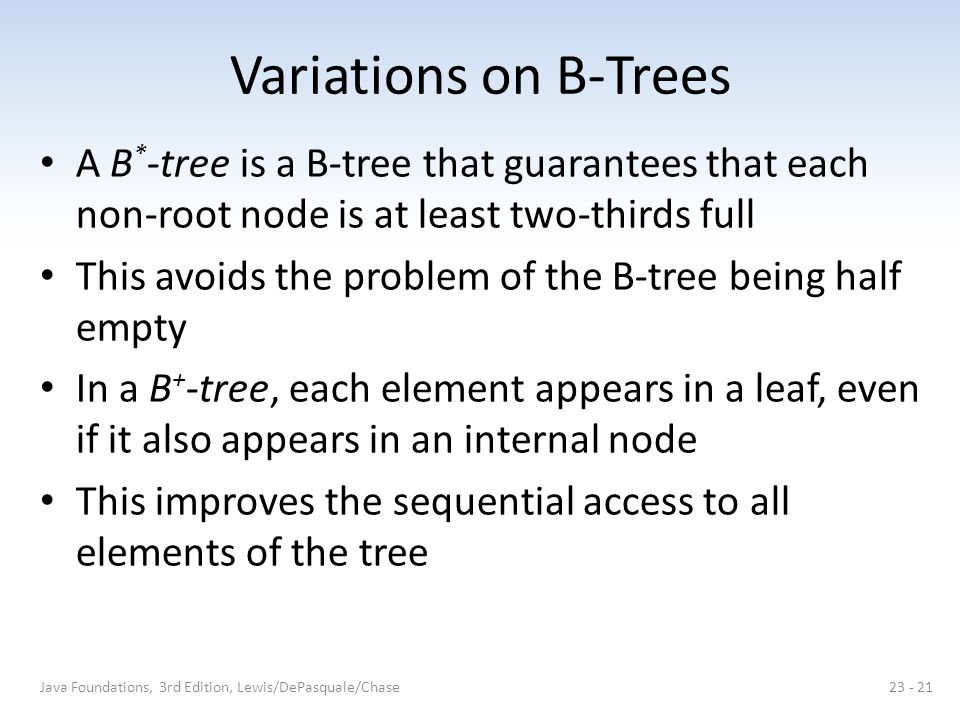 Variations on B-Trees

• A $B^*$-tree is a B-tree that guarantees that each non-root node is at least two-thirds full

• This avoids the problem of the B-tree being half empty

• In a $B^+$-tree, each element appears in a leaf, even if it also appears in an internal node

• This improves the sequential access to all elements of the tree

Java Foundations, 3rd Edition, Lewis/DePasquale/Chase

23 - 21